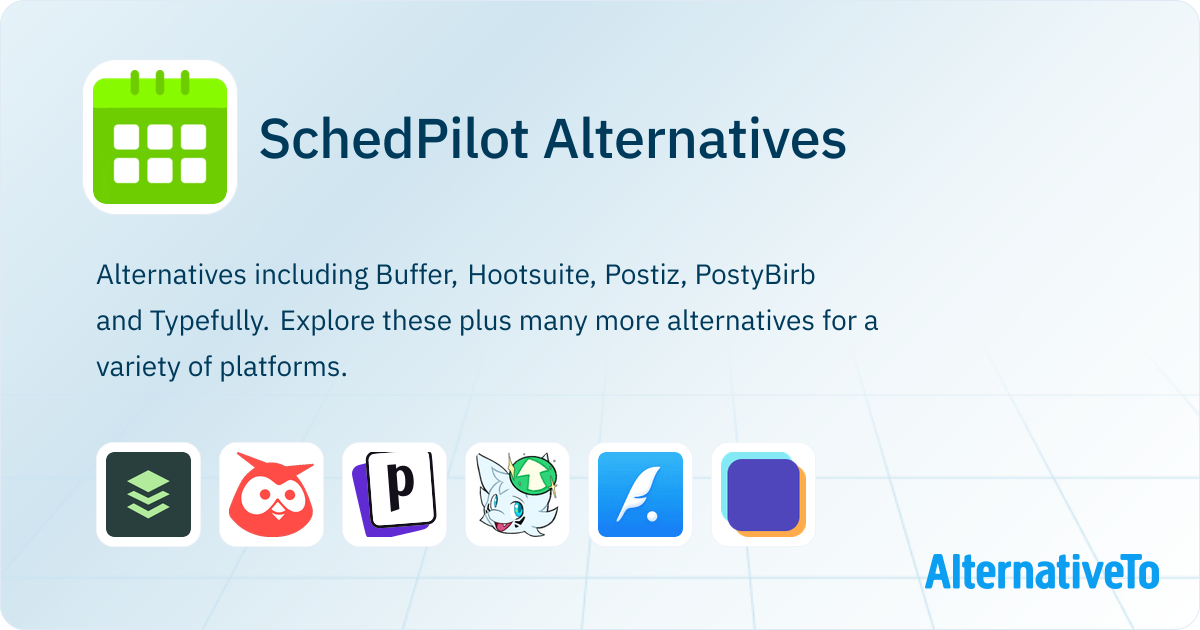 SchedPilot Alternatives

Alternatives including Buffer, Hootsuite, Postiz, PostyBirb and Typefully. Explore these plus many more alternatives for a variety of platforms.

p

AlternativeTo